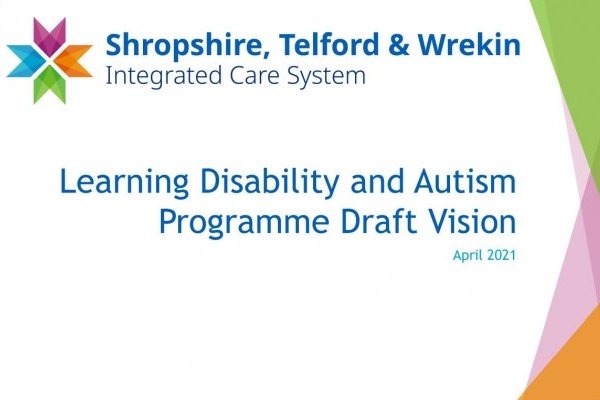 Shropshire, Telford & Wrekin
Integrated Care System

Learning Disability and Autism Programme Draft Vision

April 2021